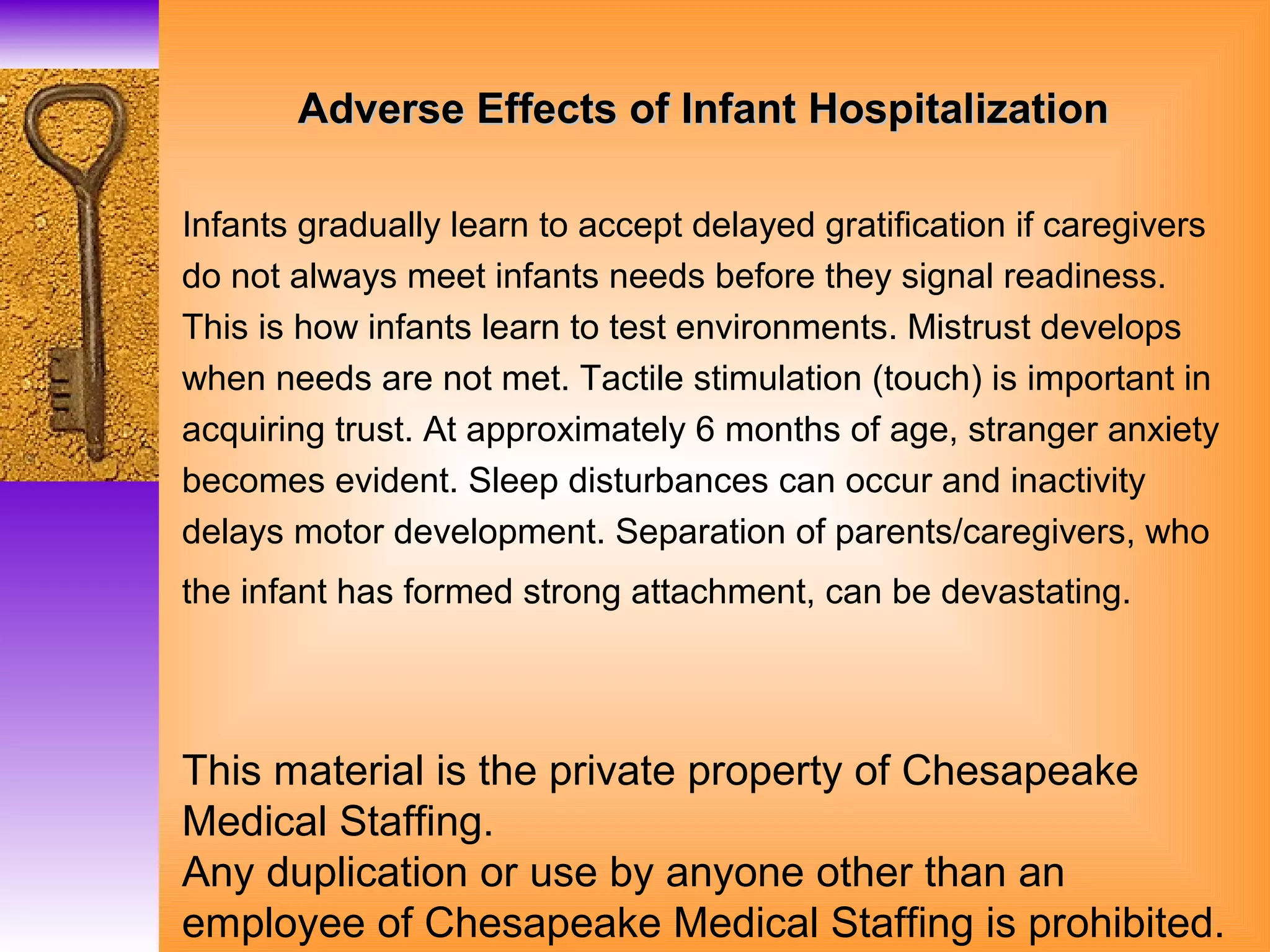 Adverse Effects of Infant Hospitalization

Infants gradually learn to accept delayed gratification if caregivers do not always meet infants needs before they signal readiness. This is how infants learn to test environments. Mistrust develops when needs are not met. Tactile stimulation (touch) is important in acquiring trust. At approximately 6 months of age, stranger anxiety becomes evident. Sleep disturbances can occur and inactivity delays motor development. Separation of parents/caregivers, who the infant has formed strong attachment, can be devastating.

This material is the private property of Chesapeake Medical Staffing.
Any duplication or use by anyone other than an employee of Chesapeake Medical Staffing is prohibited.